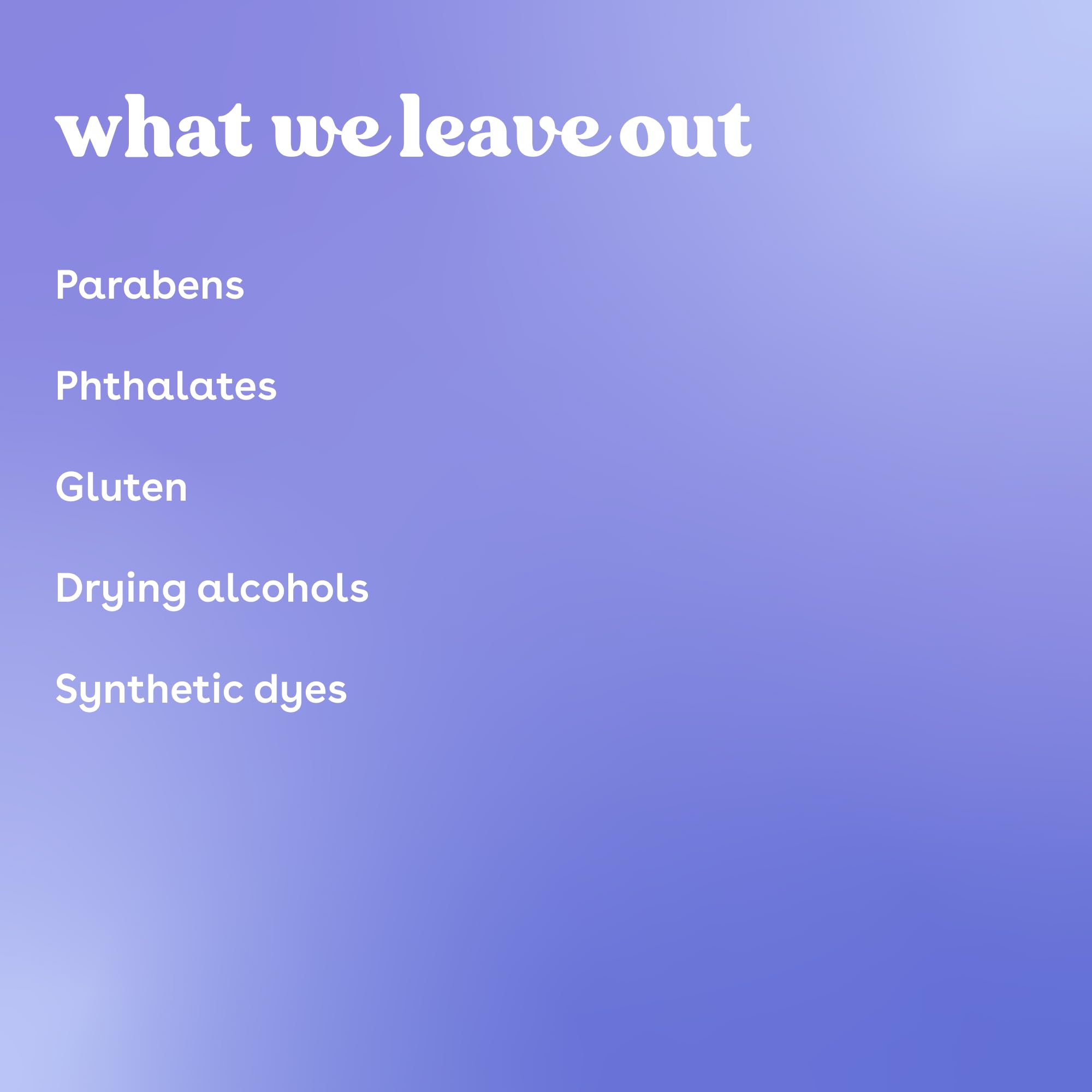 what we leave out

Parabens

Phthalates

Gluten

Drying alcohols

Synthetic dyes